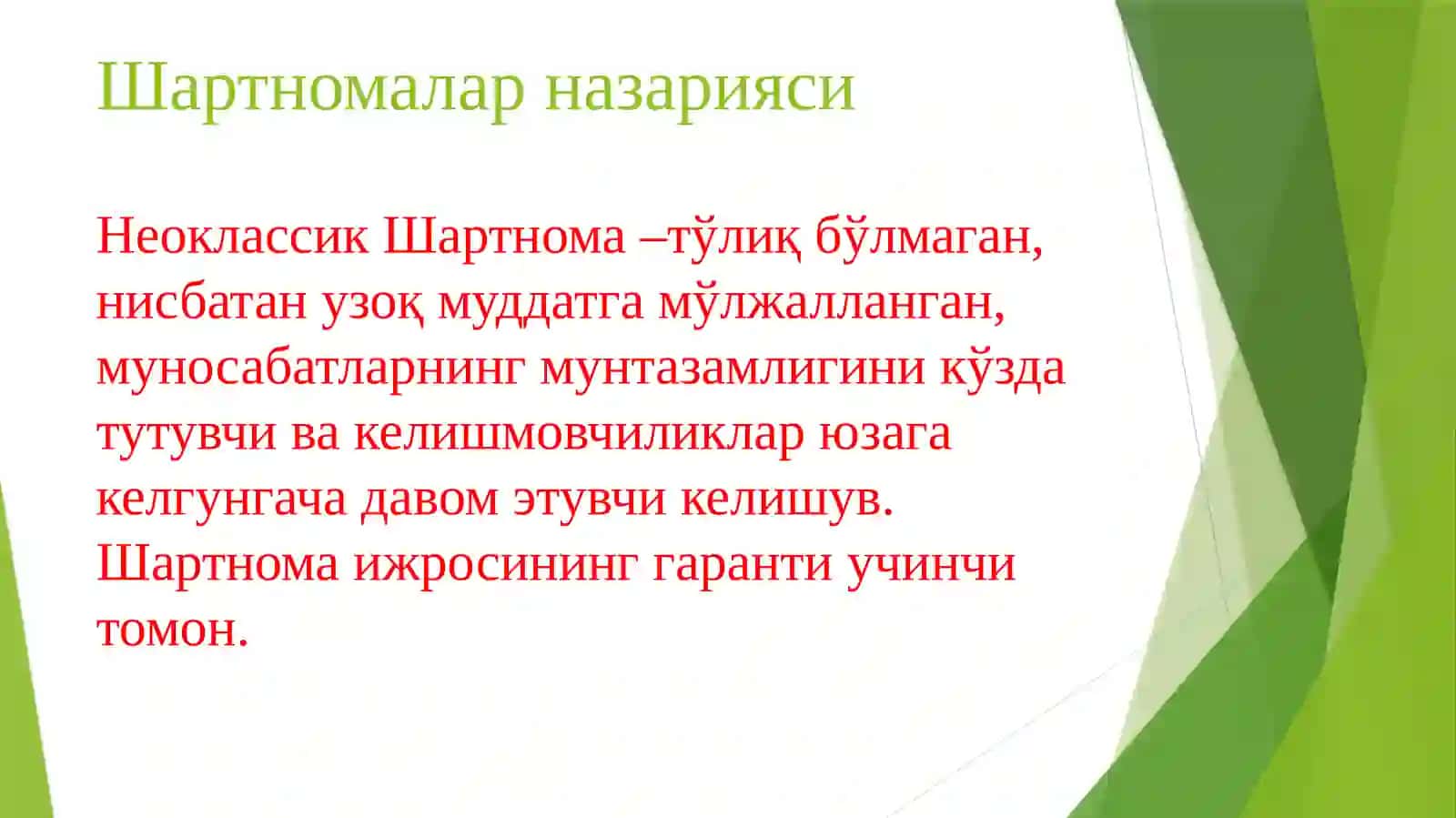 Шартномалар назарияси

Неоклассик Шартнома –тўлиқ бўлмаган, нисбатан узоқ муддатга мўлжалланган, муносабатларнинг мунтазамлигини кўзда тутувчи ва келишмовчиликлар юзага келгунгача давом этувчи келишув. Шартнома ижросининг гаранти учинчи томон.